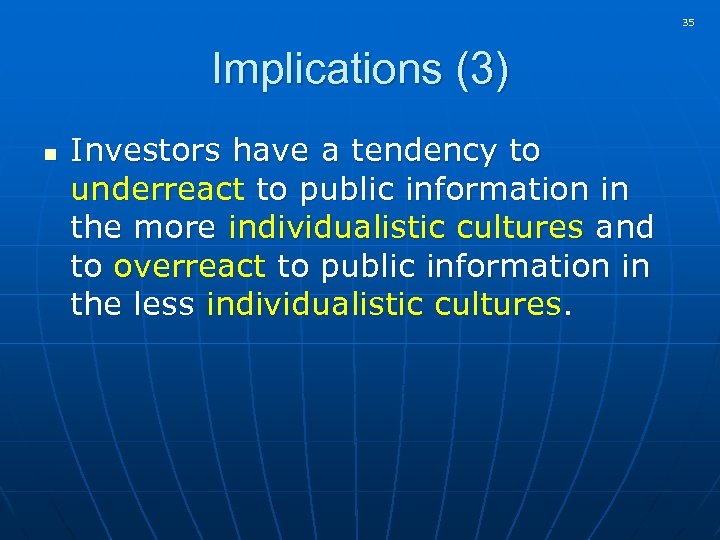 35

Implications (3)

Investors have a tendency to underreact to public information in the more individualistic cultures and to overreact to public information in the less individualistic cultures.